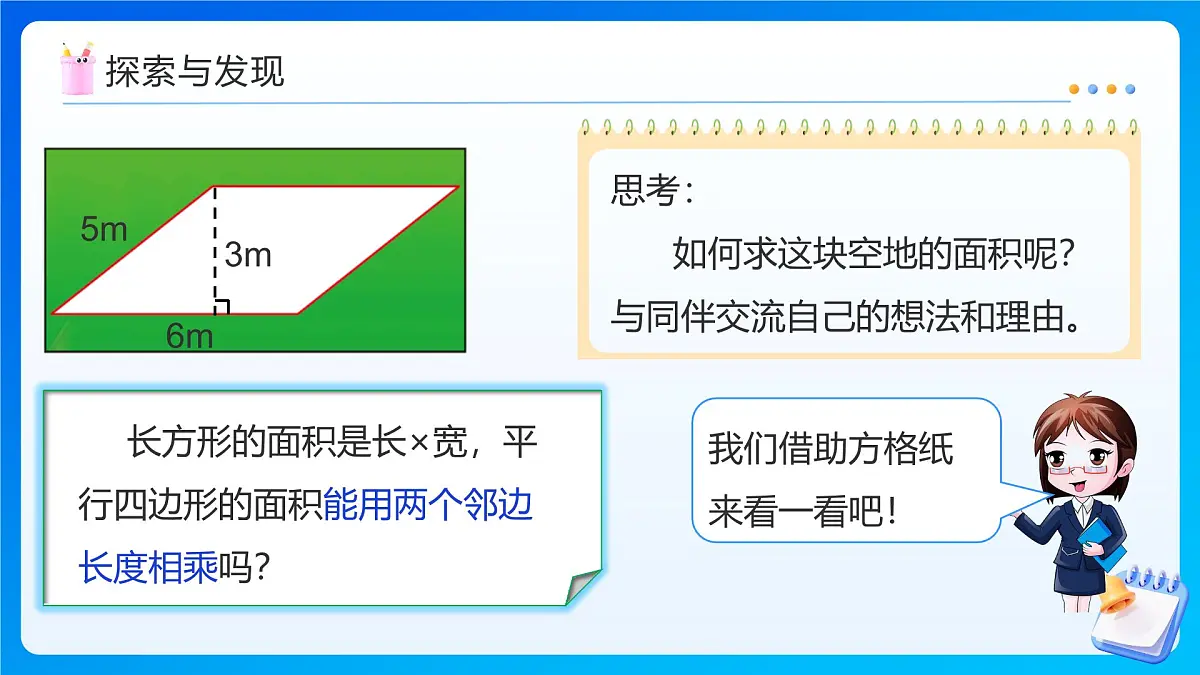 探索与发现

5m
3m
6m

思考：
如何求这块空地的面积呢？与同伴交流自己的想法和理由。

长方形的面积是长×宽，平行四边形的面积能用两个邻边长度相乘吗？

我们借助方格纸来看一看吧！